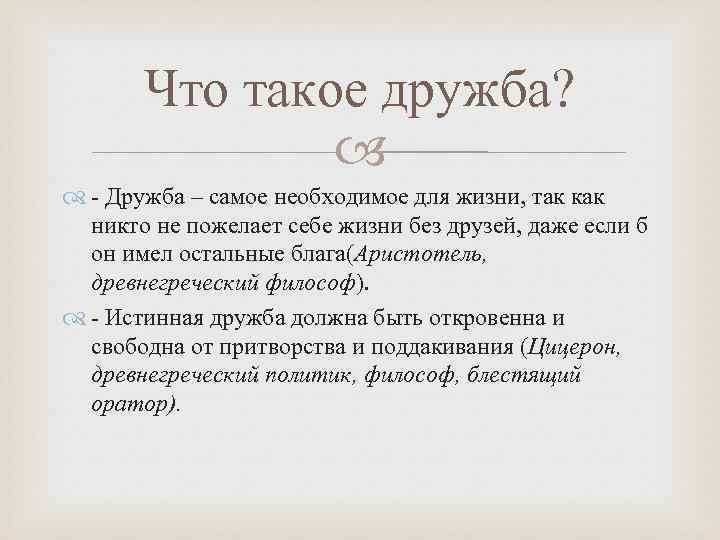 Что такое дружба?

- Дружба – самое необходимое для жизни, так как никто не пожелает себе жизни без друзей, даже если б он имел остальные блага(Аристотель, древнегреческий философ).

- Истинная дружба должна быть откровенна и свободна от притворства и поддакивания (Цицерон, древнегреческий политик, философ, блестящий оратор).